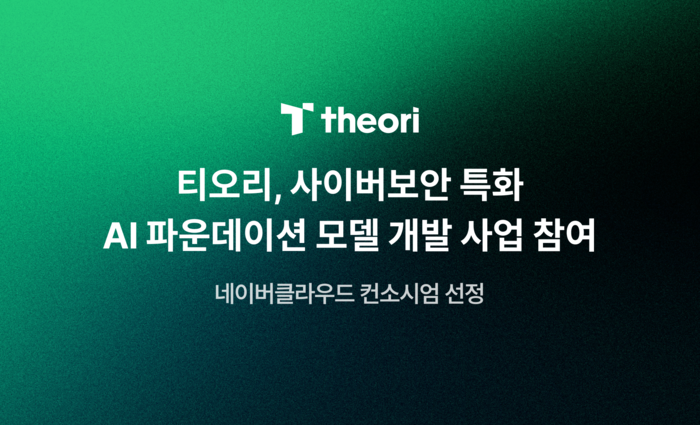 theori

티오리, 사이버보안 특화
AI 파운데이션 모델 개발 사업 참여

네이버클라우드 컨소시엄 선정